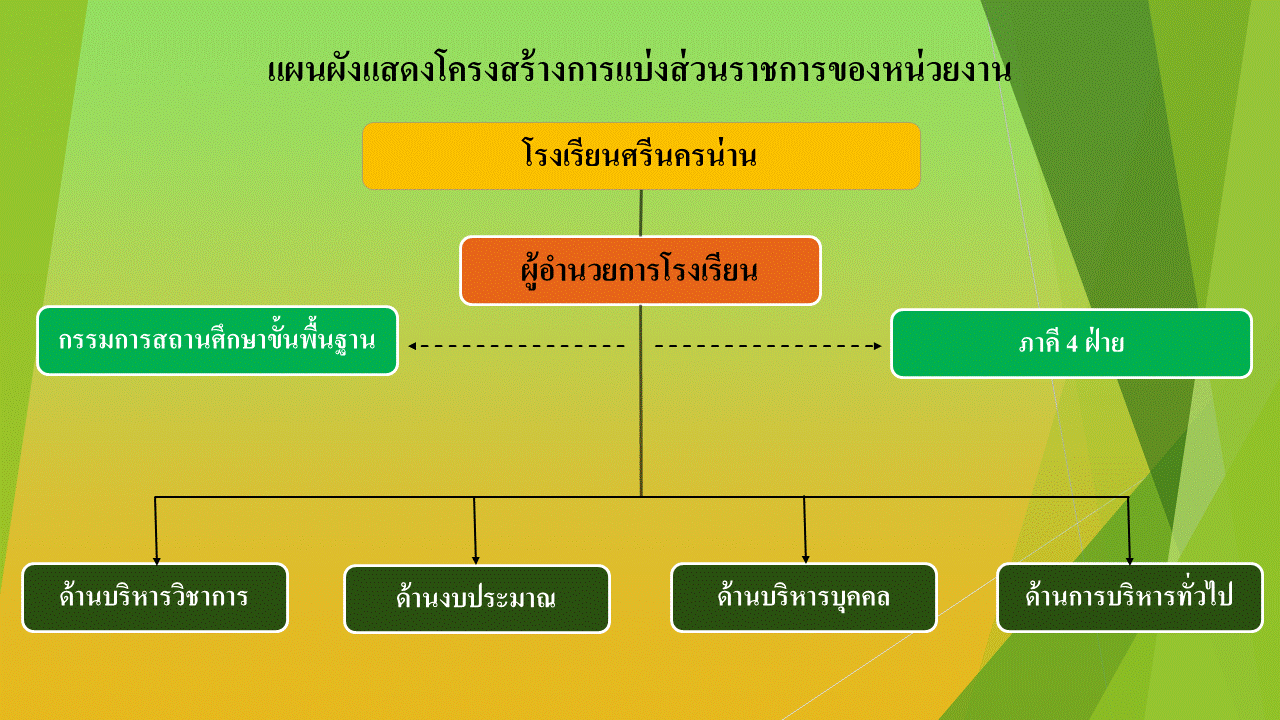 แผนผังแสดงโครงสร้างการแบ่งส่วนราชการของหน่วยงาน

โรงเรียนศรีนครน่าน

ผู้อำนวยการโรงเรียน

กรรมการสถานศึกษาขั้นพื้นฐาน

ภาคี 4 ฝ่าย

ด้านบริหารวิชาการ

ด้านงบประมาณ

ด้านบริหารบุคคล

ด้านการบริหารทั่วไป